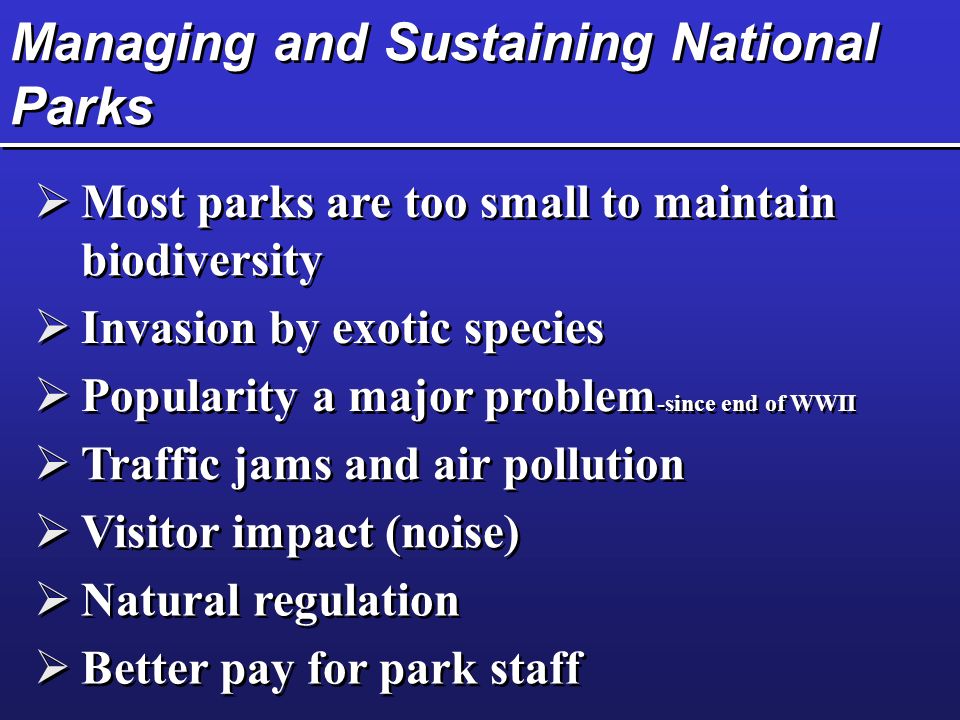 Managing and Sustaining National Parks

➢ Most parks are too small to maintain biodiversity
➢ Invasion by exotic species
➢ Popularity a major problem-since end of WWII
➢ Traffic jams and air pollution
➢ Visitor impact (noise)
➢ Natural regulation
➢ Better pay for park staff